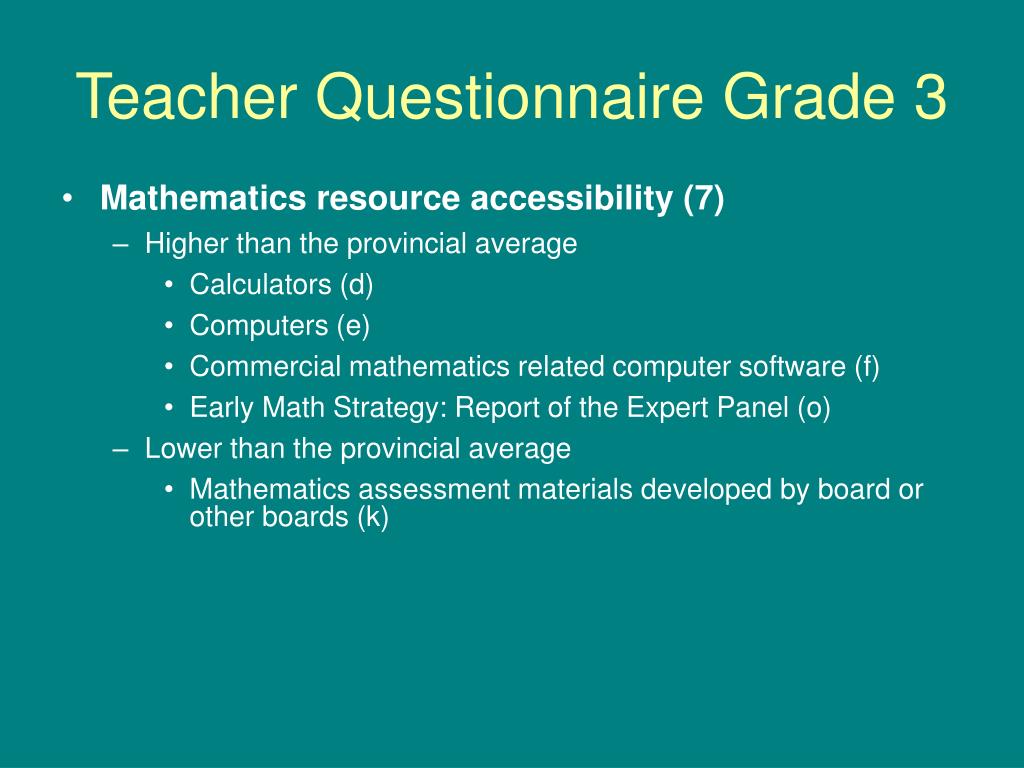 Teacher Questionnaire Grade 3

• Mathematics resource accessibility (7)
– Higher than the provincial average
• Calculators (d)
• Computers (e)
• Commercial mathematics related computer software (f)
• Early Math Strategy: Report of the Expert Panel (o)
– Lower than the provincial average
• Mathematics assessment materials developed by board or other boards (k)